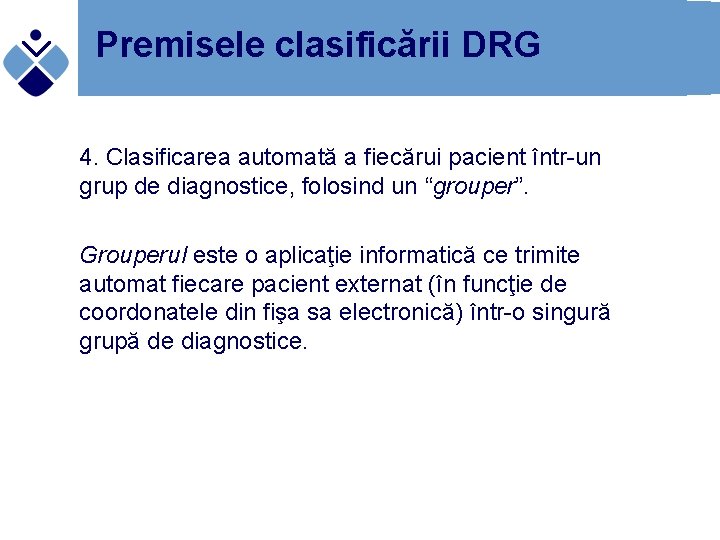 Premisele clasificării DRG

4. Clasificarea automată a fiecărui pacient într-un grup de diagnostice, folosind un “grouper”.

Grouperul este o aplicaţie informatică ce trimite automat fiecare pacient externat (în funcţie de coordonatele din fişa sa electronică) într-o singură grupă de diagnostice.